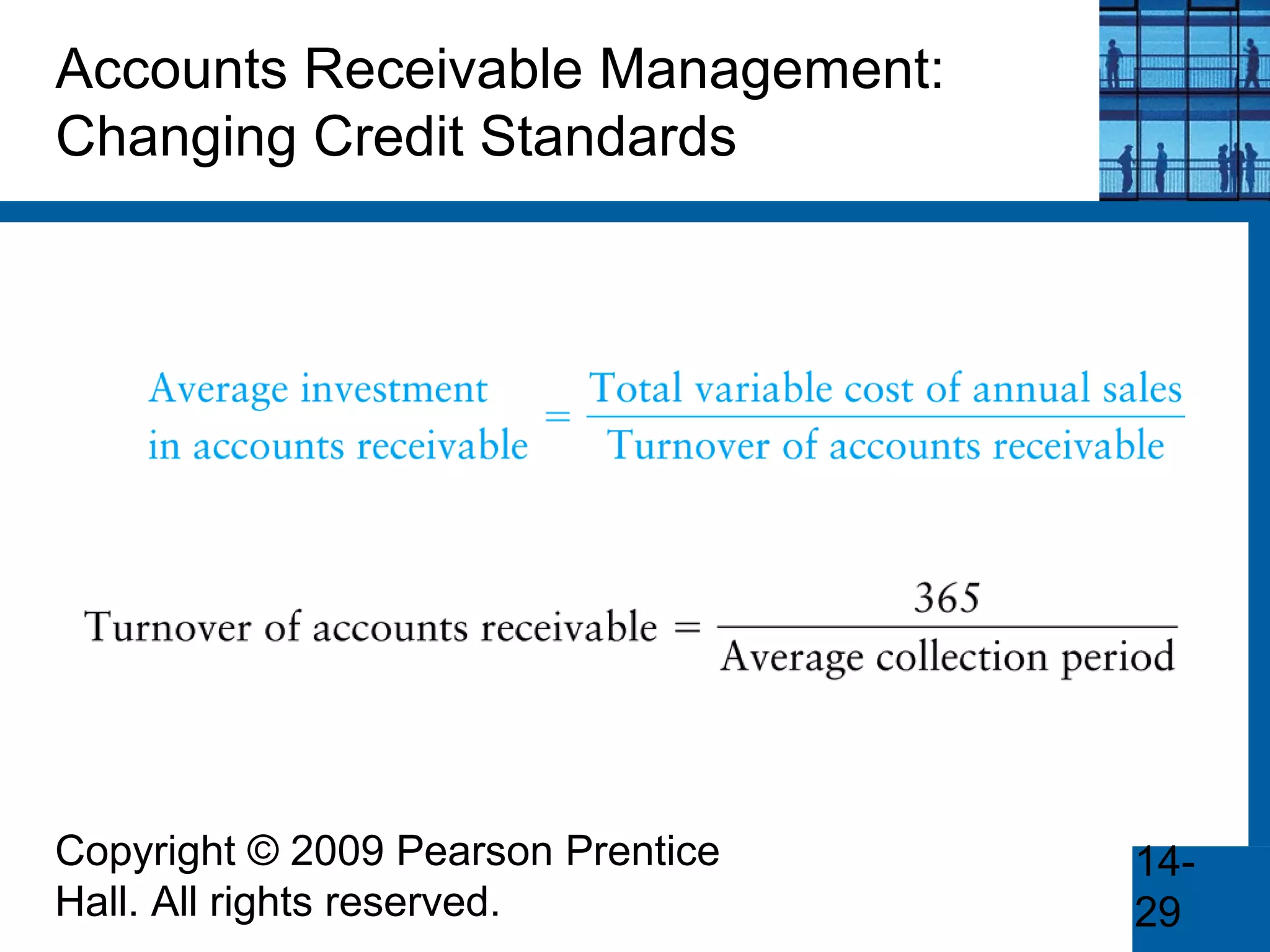 Accounts Receivable Management: Changing Credit Standards

$\text{Average investment in accounts receivable} = \frac{\text{Total variable cost of annual sales}}{\text{Turnover of accounts receivable}}$

$\text{Turnover of accounts receivable} = \frac{365}{\text{Average collection period}}$

Copyright © 2009 Pearson Prentice Hall. All rights reserved.

14-29